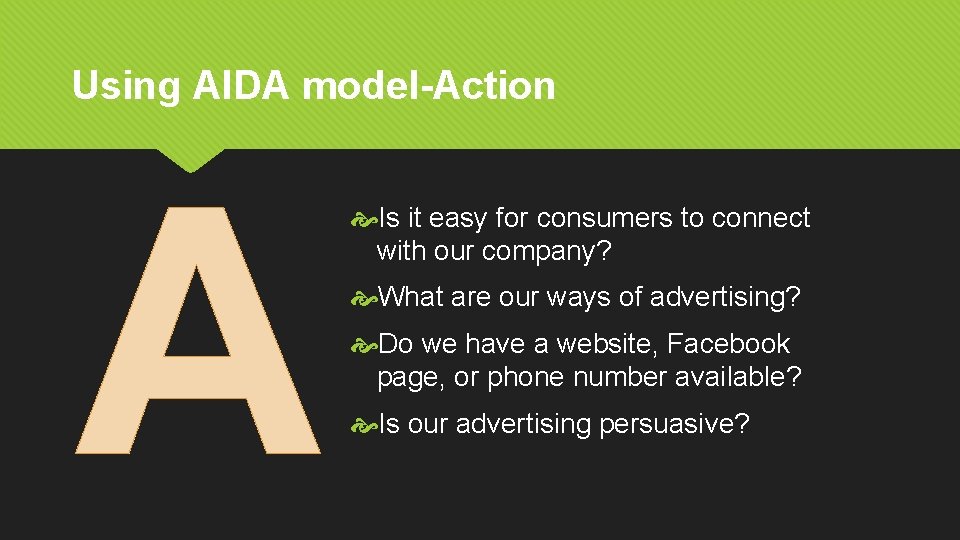 Using AIDA model-Action

A

Is it easy for consumers to connect with our company?

What are our ways of advertising?

Do we have a website, Facebook page, or phone number available?

Is our advertising persuasive?